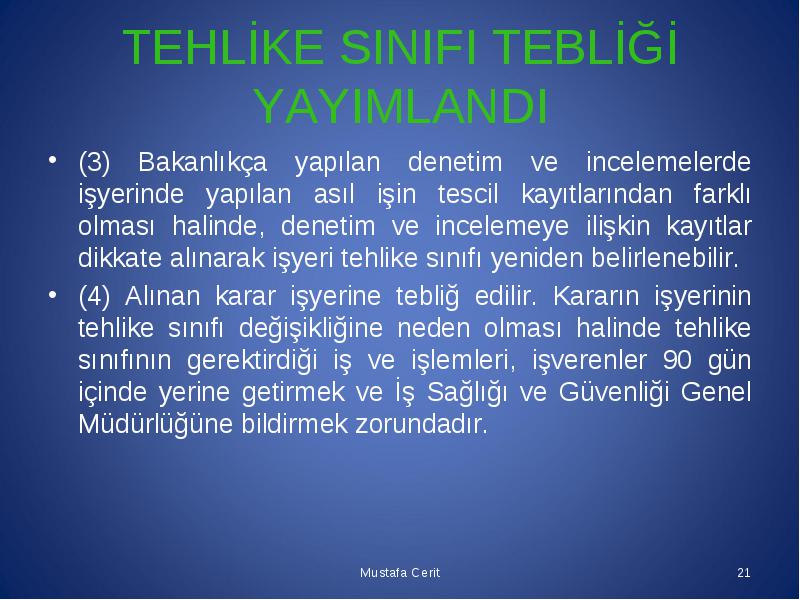 TEHLİKE SINIFI TEBLİĞİ YAYIMLANDI

• (3) Bakanlıkça yapılan denetim ve incelemelerde işyerinde yapılan asıl işin tescil kayıtlarından farklı olması halinde, denetim ve incelemeye ilişkin kayıtlar dikkate alınarak işyeri tehlike sınıfı yeniden belirlenebilir.

• (4) Alınan karar işyerine tebliğ edilir. Kararın işyerinin tehlike sınıfı değişikliğine neden olması halinde tehlike sınıfının gerektirdiği iş ve işlemleri, işverenler 90 gün içinde yerine getirmek ve İş Sağlığı ve Güvenliği Genel Müdürlüğüne bildirmek zorundadır.

Mustafa Cerit

21